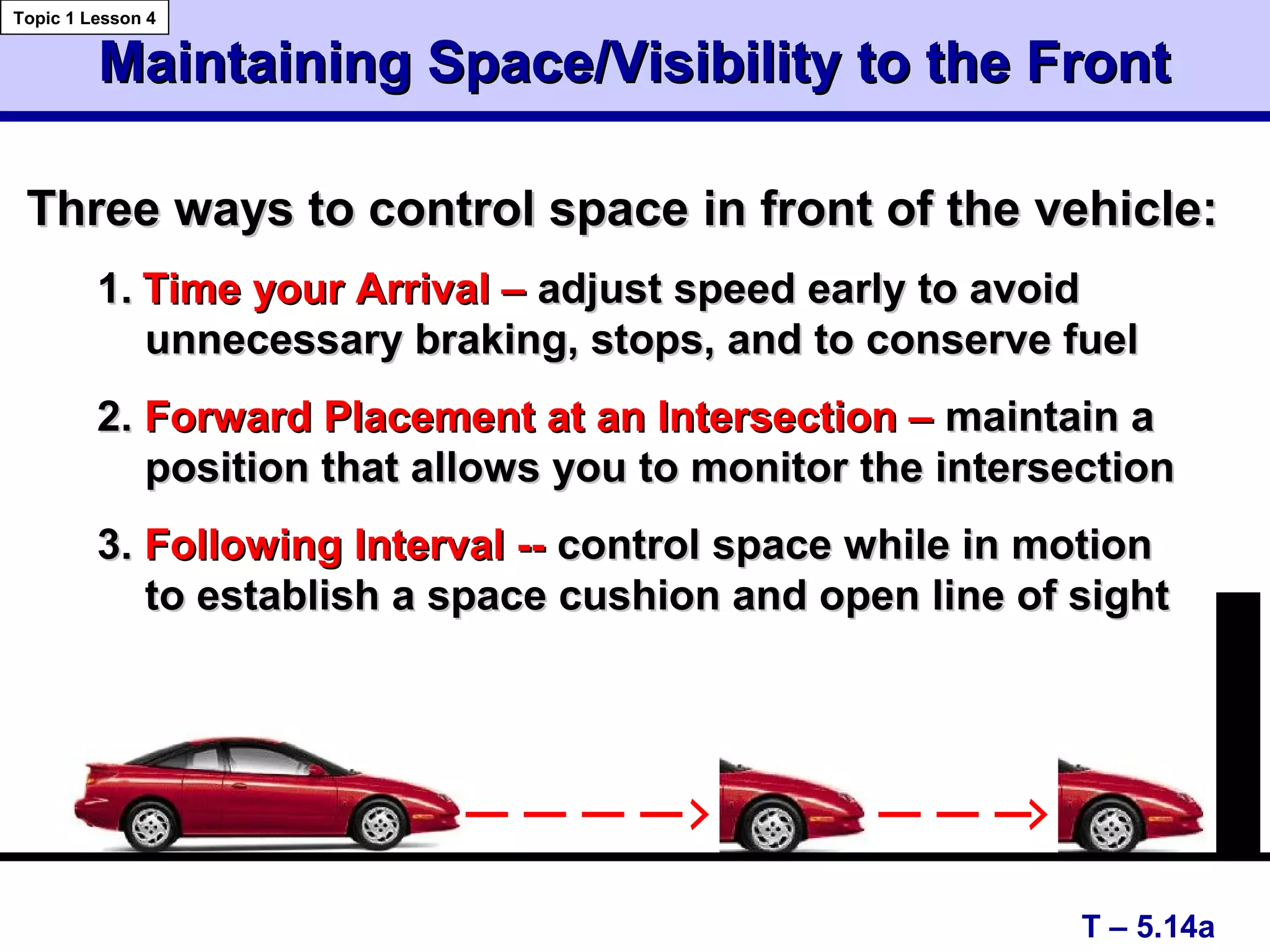 Topic 1 Lesson 4

Maintaining Space/Visibility to the Front

Three ways to control space in front of the vehicle:

1. Time your Arrival – adjust speed early to avoid unnecessary braking, stops, and to conserve fuel

2. Forward Placement at an Intersection – maintain a position that allows you to monitor the intersection

3. Following Interval -- control space while in motion to establish a space cushion and open line of sight

T – 5.14a